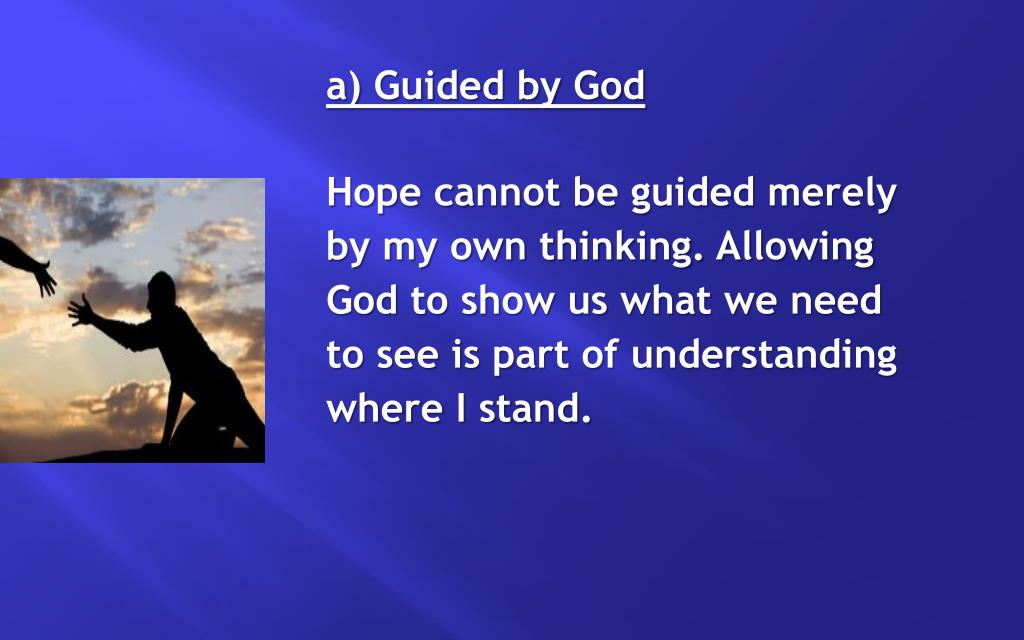 a) Guided by God

Hope cannot be guided merely by my own thinking. Allowing God to show us what we need to see is part of understanding where I stand.